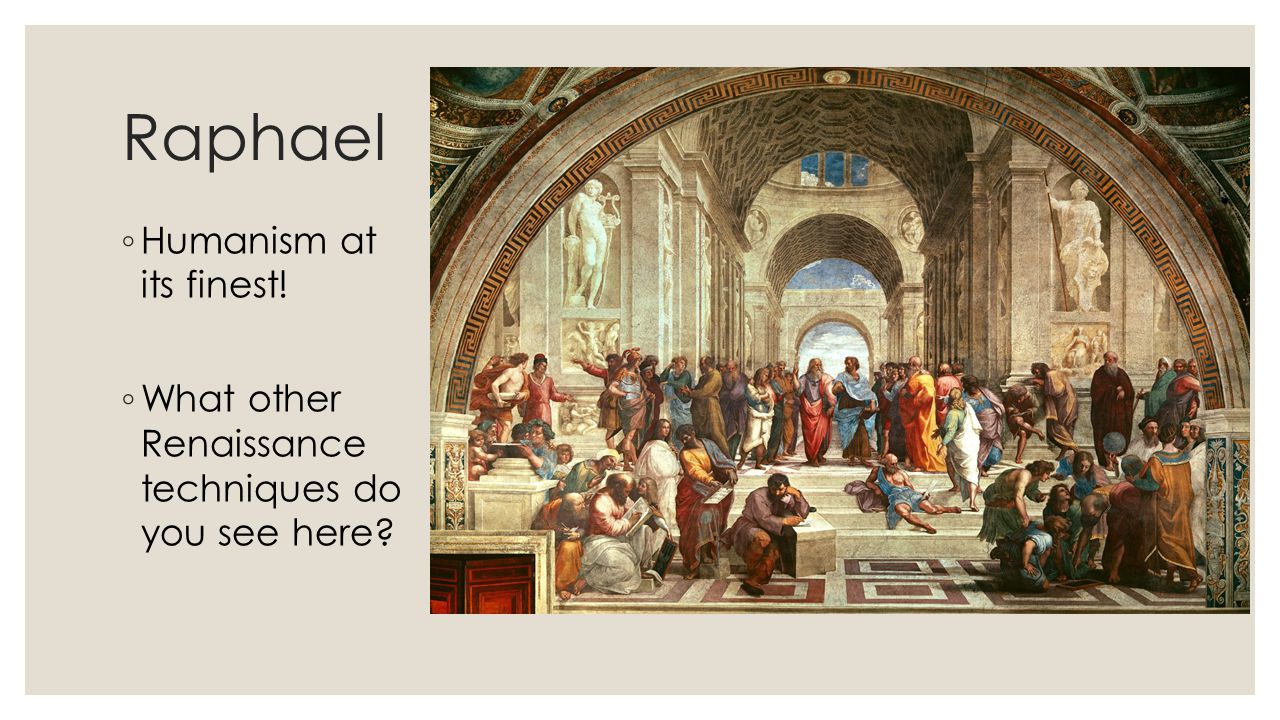 Raphael

◦ Humanism at its finest!

◦ What other Renaissance techniques do you see here?